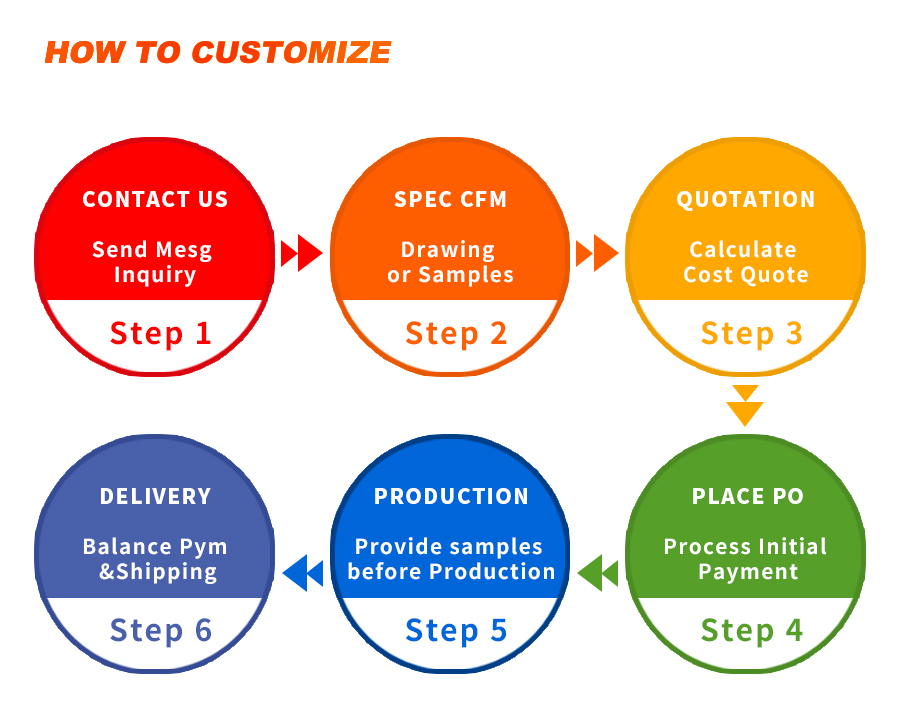 HOW TO CUSTOMIZE

CONTACT US

Send Mesg Inquiry

Step 1

SPEC CFM

Drawing or Samples

Step 2

QUOTATION

Calculate Cost Quote

Step 3

PLACE PO

Process Initial Payment

Step 4

PRODUCTION

Provide samples before Production

Step 5

DELIVERY

Balance Pym &Shipping

Step 6